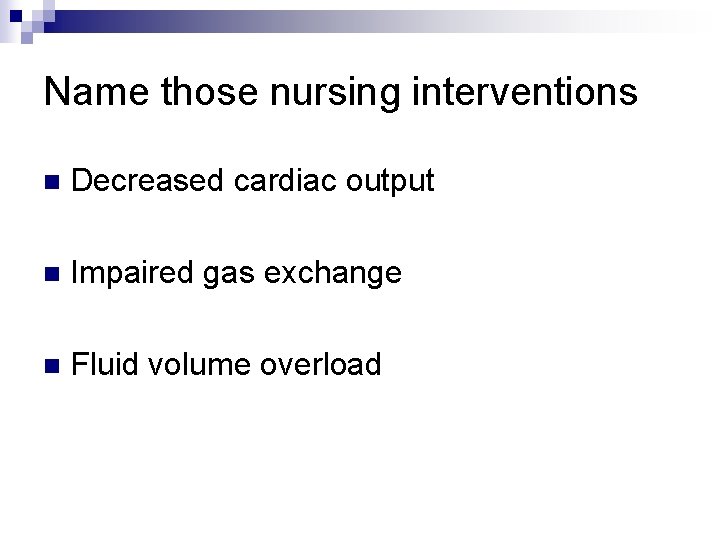 Name those nursing interventions

Decreased cardiac output

Impaired gas exchange

Fluid volume overload